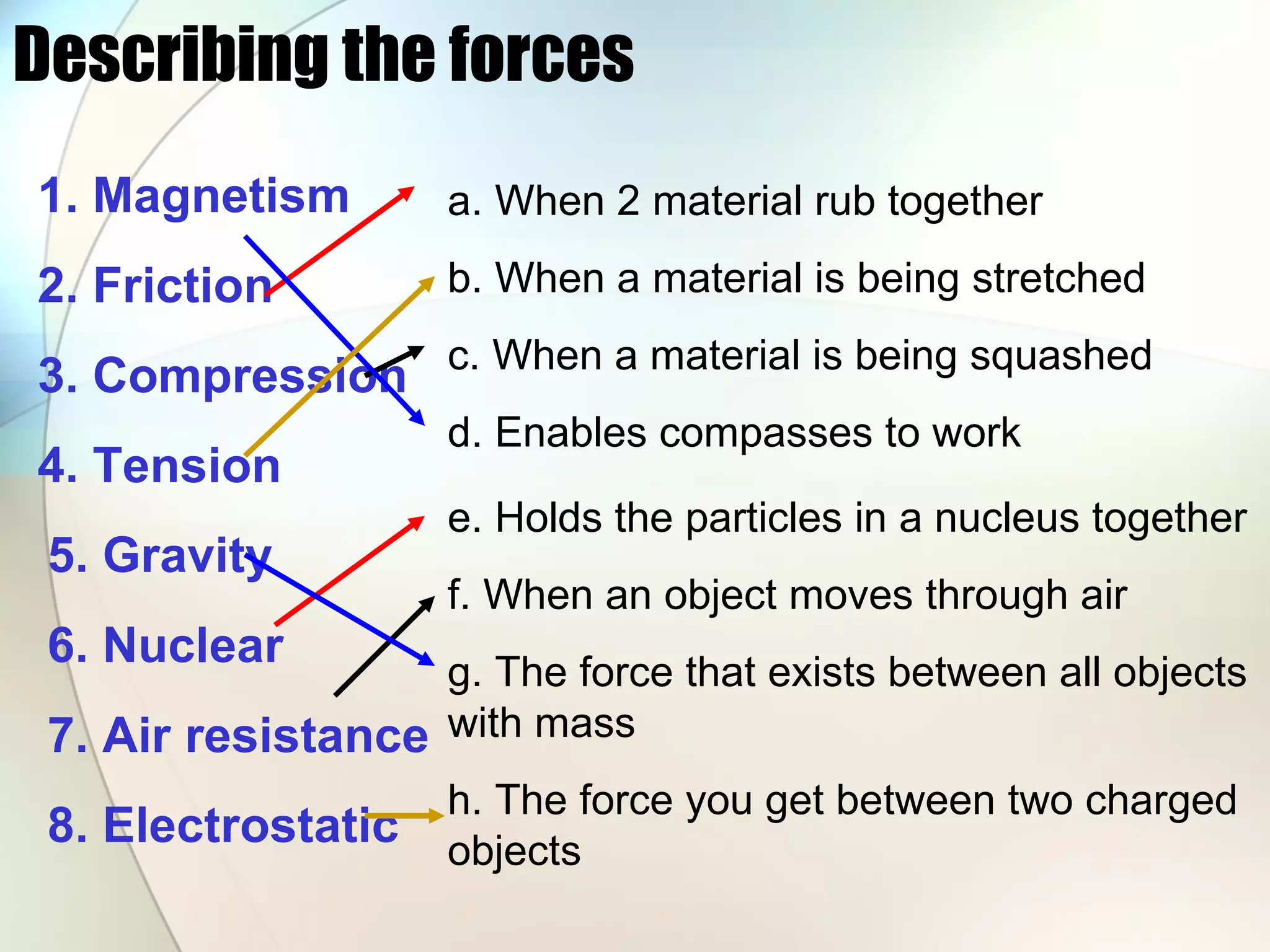 Describing the forces

1. Magnetism

2. Friction

3. Compression

4. Tension

5. Gravity

6. Nuclear

7. Air resistance

8. Electrostatic

a. When 2 material rub together

b. When a material is being stretched

c. When a material is being squashed

d. Enables compasses to work

e. Holds the particles in a nucleus together

f. When an object moves through air

g. The force that exists between all objects with mass

h. The force you get between two charged objects